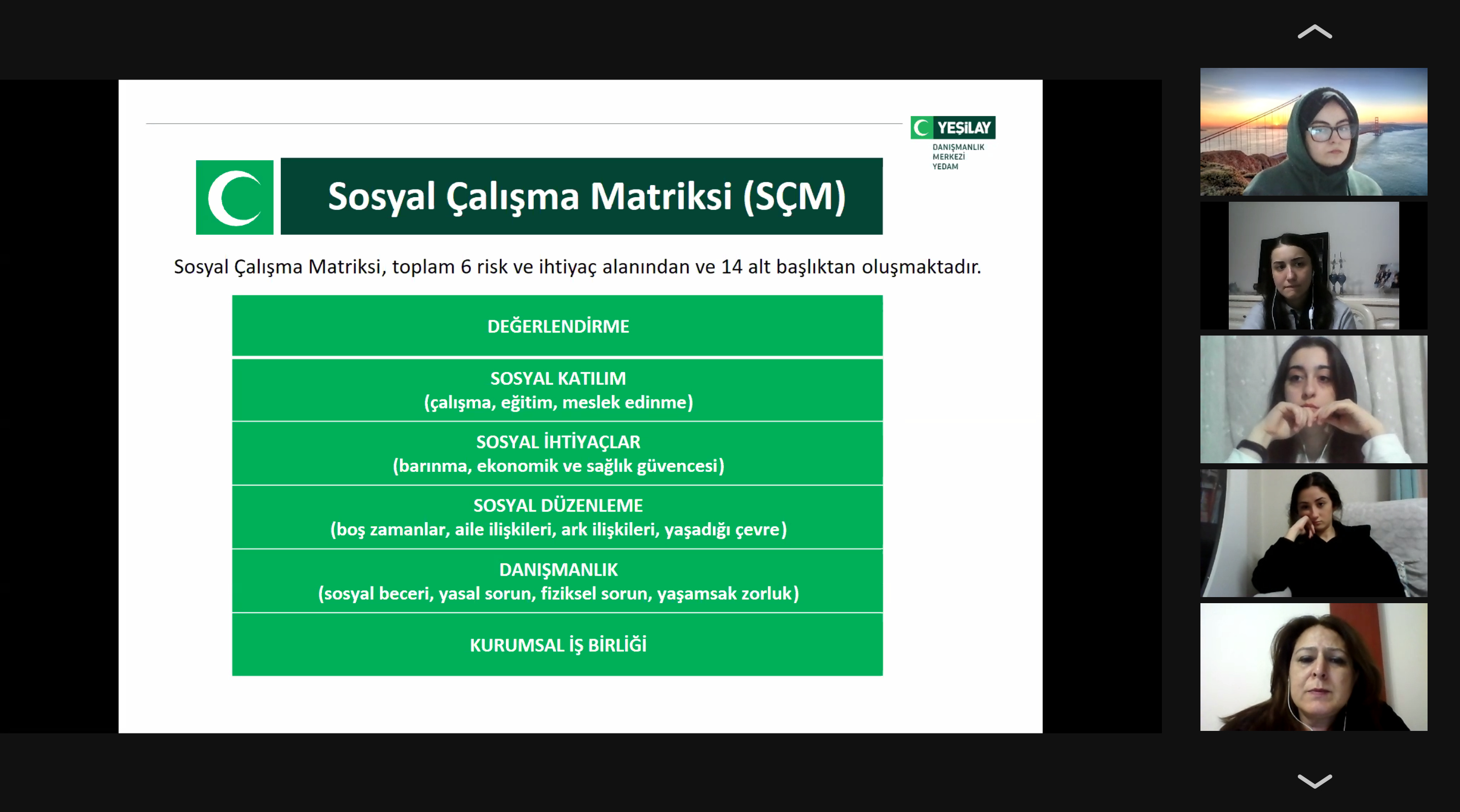 YEŞİLAY
DANIŞMANLIK MERKEZİ YEDAM

Sosyal Çalışma Matriksi (SÇM)

Sosyal Çalışma Matriksi, toplam 6 risk ve ihtiyaç alanından ve 14 alt başlıktan oluşmaktadır.

DEĞERLENDİRME

SOSYAL KATILIM
(çalışma, eğitim, meslek edinme)

SOSYAL İHTİYAÇLAR
(barınma, ekonomik ve sağlık güvencesi)

SOSYAL DÜZENLEME
(boş zamanlar, aile ilişkileri, ark ilişkileri, yaşadığı çevre)

DANIŞMANLIK
(sosyal beceri, yasal sorun, fiziksel sorun, yaşamsak zorluk)

KURUMSAL İŞ BİRLİĞİ